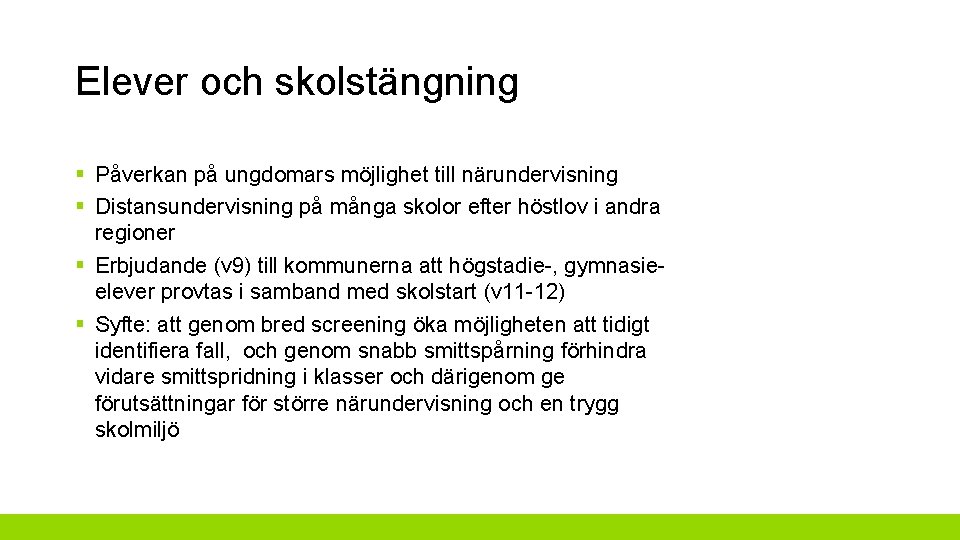 Elever och skolstängning

§ Påverkan på ungdomars möjlighet till närundervisning
§ Distansundervisning på många skolor efter höstlov i andra regioner
§ Erbjudande (v9) till kommunerna att högstadie-, gymnasieelever provtas i samband med skolstart (v11-12)
§ Syfte: att genom bred screening öka möjligheten att tidigt identifiera fall, och genom snabb smittspårning förhindra vidare smittspridning i klasser och därigenom ge förutsättningar för större närundervisning och en trygg skolmiljö